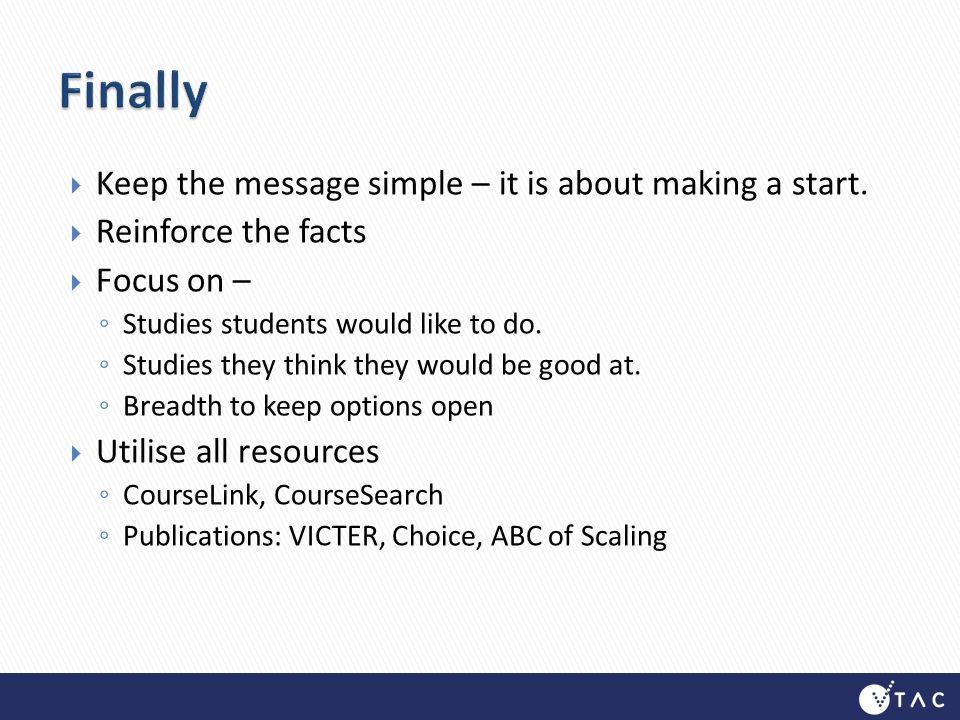 Finally

Keep the message simple – it is about making a start.
Reinforce the facts
Focus on –
Studies students would like to do.
Studies they think they would be good at.
Breadth to keep options open
Utilise all resources
CourseLink, CourseSearch
Publications: VICTER, Choice, ABC of Scaling

VTAC